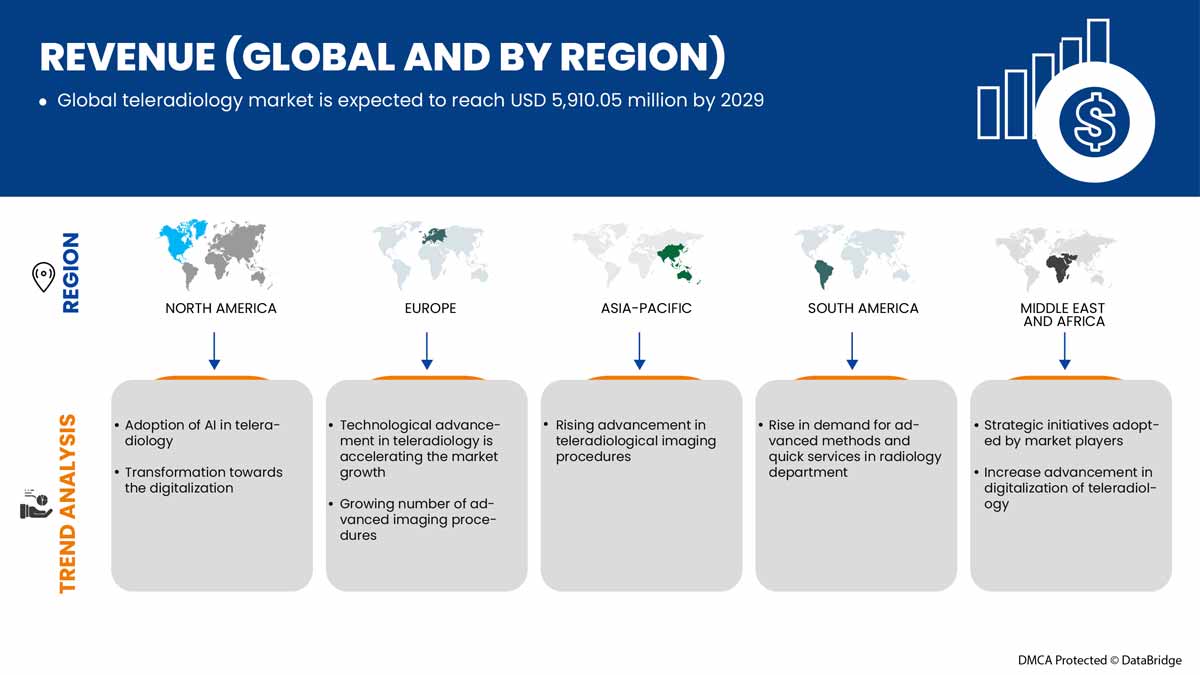 REVENUE (GLOBAL AND BY REGION)

• Global teleradiology market is expected to reach USD 5,910.05 million by 2029

REGION

NORTH AMERICA

EUROPE

ASIA-PACIFIC

SOUTH AMERICA

MIDDLE EAST AND AFRICA

TREND ANALYSIS

• Adoption of AI in teleradiology

• Transformation towards the digitalization

• Technological advancement in teleradiology is accelerating the market growth

• Growing number of advanced imaging procedures

• Rising advancement in teleradiological imaging procedures

• Rise in demand for advanced methods and quick services in radiology department

• Strategic initiatives adopted by market players

• Increase advancement in digitalization of teleradiology

DMCA Protected © DataBridge